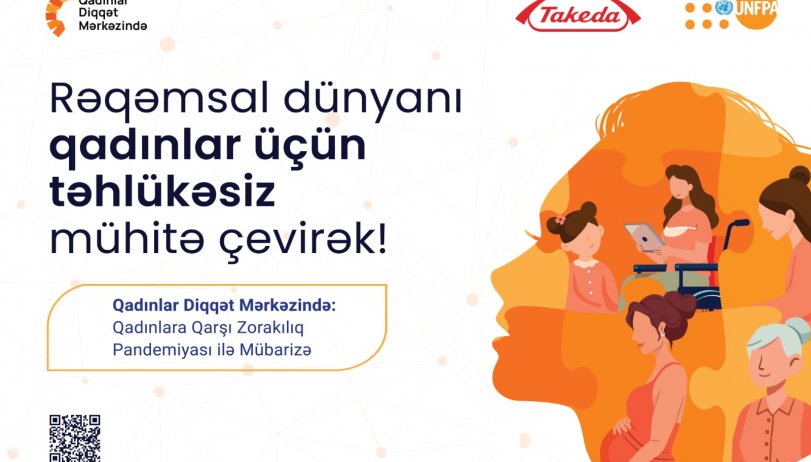 Qadınlar Diqqət Mərkəzində

Takeda

UNFPA

Rəqəmsal dünyanı qadınlar üçün təhlükəsiz mühitə çevirək!

Qadınlar Diqqət Mərkəzində:
Qadınlara Qarşı Zorakılıq Pandemiyası ilə Mübarizə